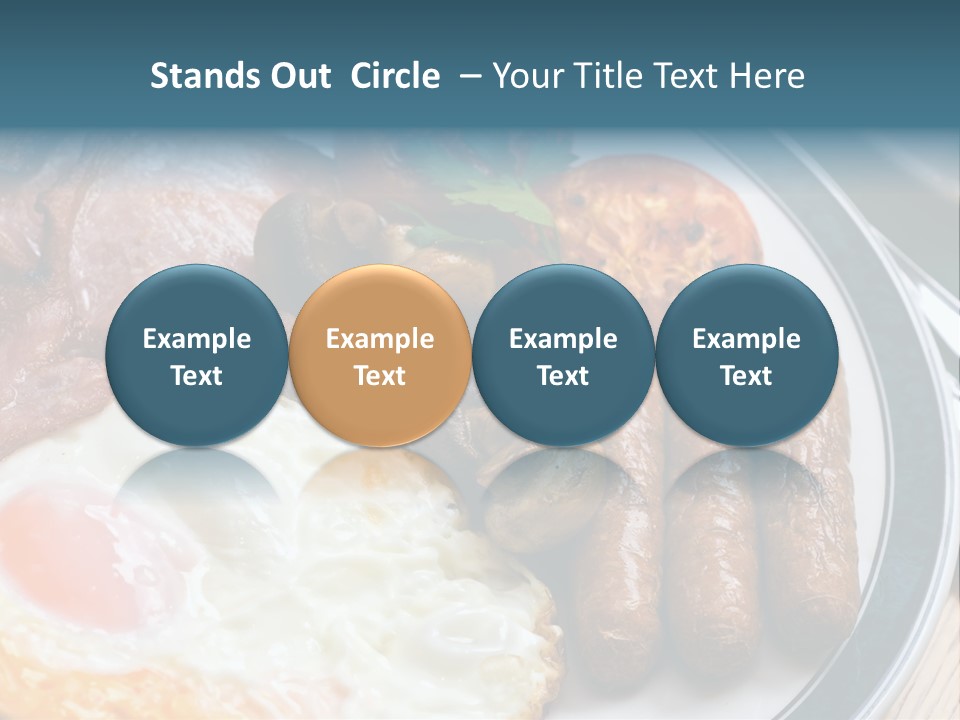 Stands Out Circle – Your Title Text Here

Example Text

Example Text

Example Text

Example Text